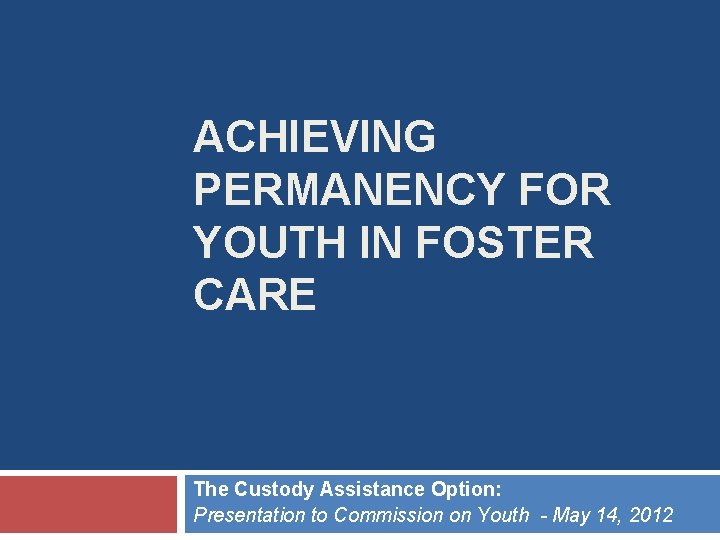 ACHIEVING PERMANENCY FOR YOUTH IN FOSTER CARE

The Custody Assistance Option:
Presentation to Commission on Youth - May 14, 2012